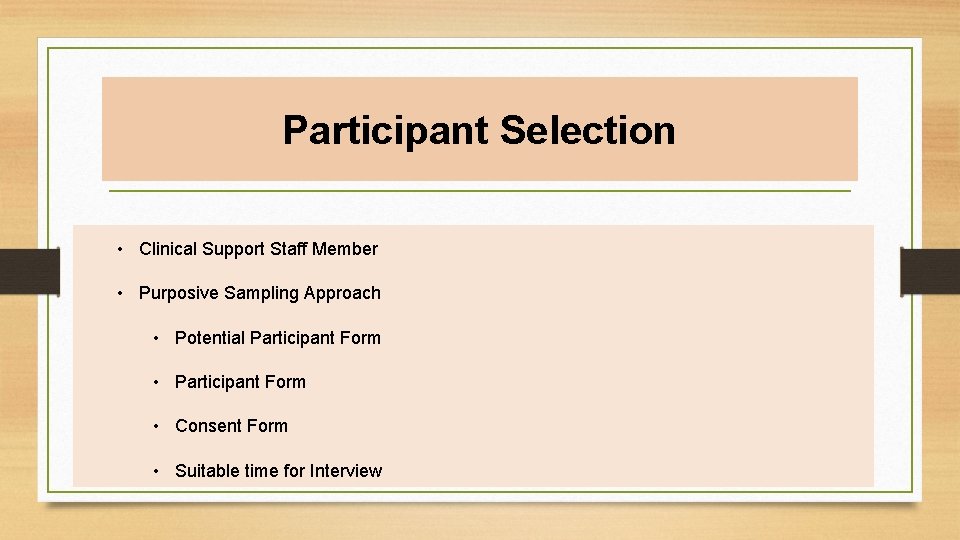 Participant Selection

• Clinical Support Staff Member

• Purposive Sampling Approach

• Potential Participant Form

• Participant Form

• Consent Form

• Suitable time for Interview